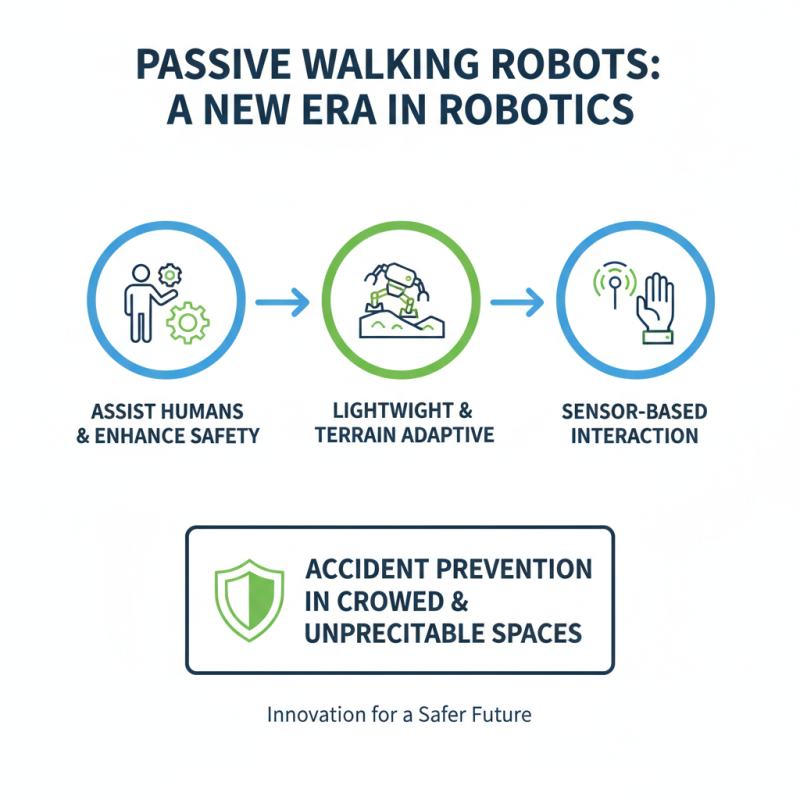 PASSIVE WALKING ROBOTS: A NEW ERA IN ROBOTICS

ASSIST HUMANS & ENHANCE SAFETY

LIGHTWIGHT & TERRAIN ADAPTIVE

SENSOR-BASED INTERACTION

ACCIDENT PREVENTION IN CROWED & UNPRECITABLE SPACES

Innovation for a Safer Future